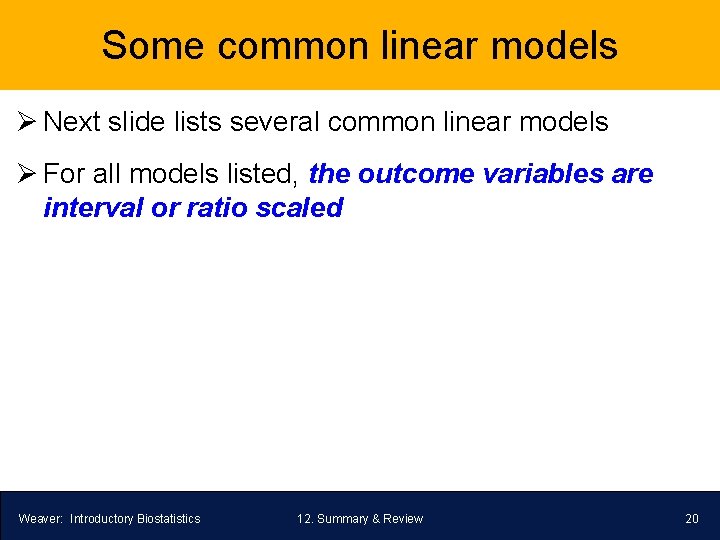 Some common linear models

➢ Next slide lists several common linear models

➢ For all models listed, the outcome variables are interval or ratio scaled

Weaver: Introductory Biostatistics

12. Summary & Review

20